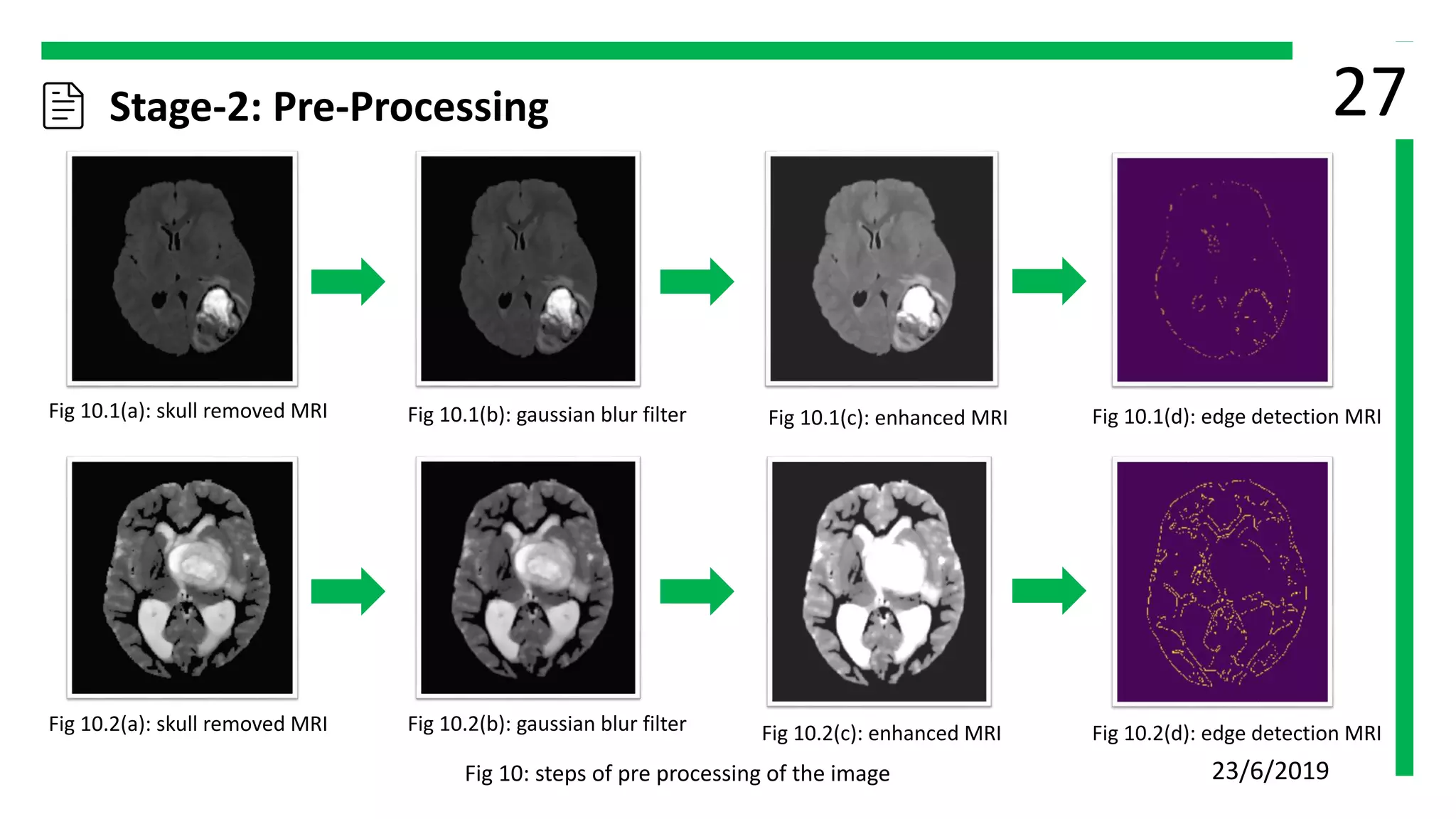 Stage-2: Pre-Processing

27

Fig 10.1(a): skull removed MRI

Fig 10.1(b): gaussian blur filter

Fig 10.1(c): enhanced MRI

Fig 10.1(d): edge detection MRI

Fig 10.2(a): skull removed MRI

Fig 10.2(b): gaussian blur filter

Fig 10.2(c): enhanced MRI

Fig 10.2(d): edge detection MRI

Fig 10: steps of pre processing of the image

23/6/2019